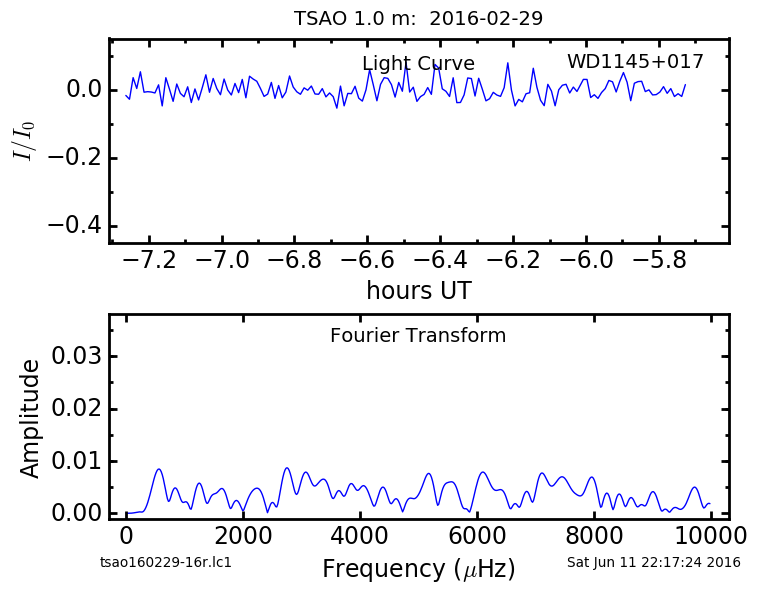 TSAO 1.0 m: 2016-02-29

Light Curve

WD1145+017

$I/I_0$

0.0

−0.2

−0.4

−7.2 −7.0 −6.8 −6.6 −6.4 −6.2 −6.0 −5.8

hours UT

Fourier Transform

Amplitude

0.03

0.02

0.01

0.00

0 2000 4000 6000 8000 10000

tsao160229-16r.lc1

Frequency ($\mu$Hz)

Sat Jun 11 22:17:24 2016